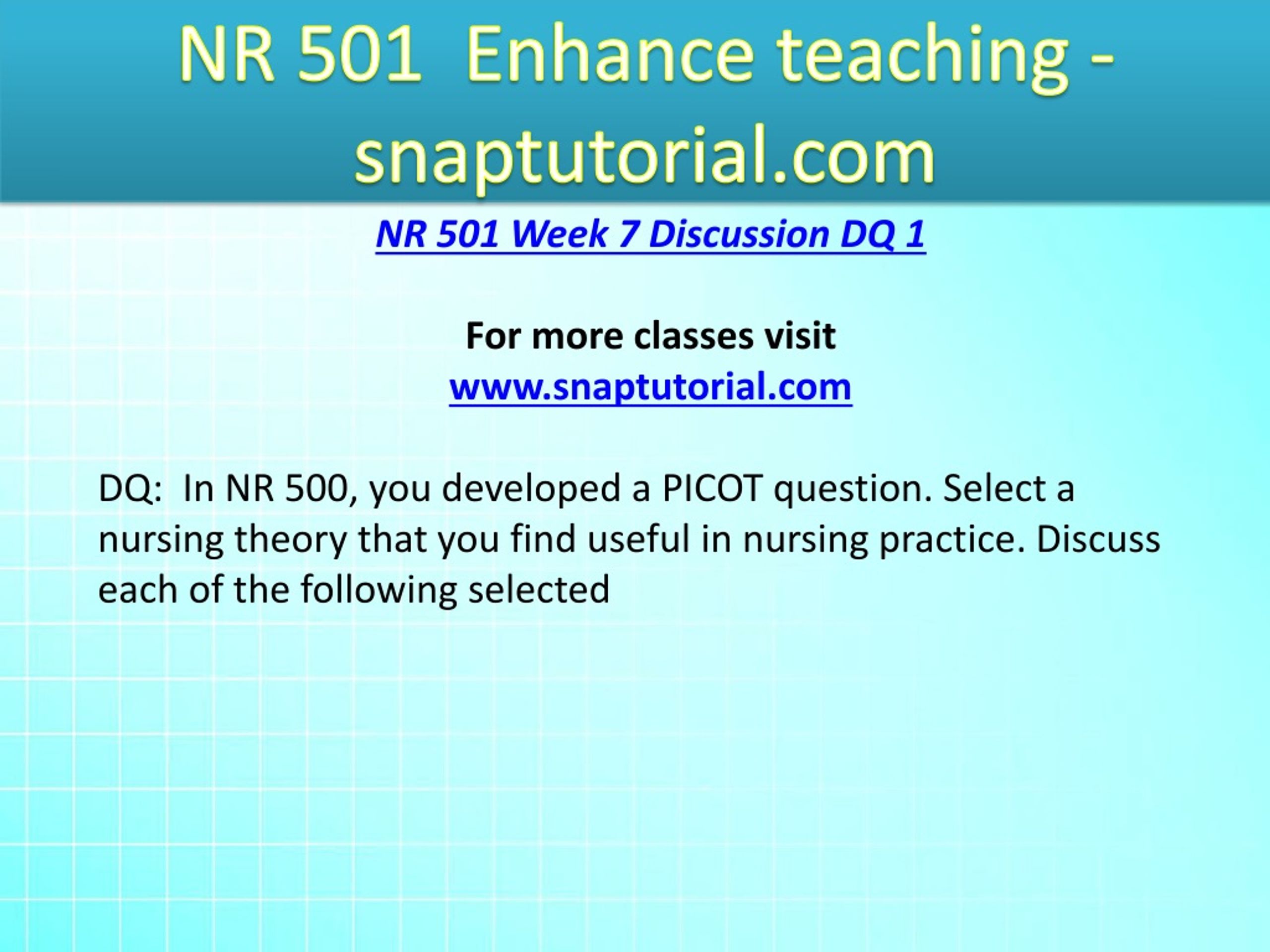 NR 501 Enhance teaching - snaptutorial.com

NR 501 Week 7 Discussion DQ 1

For more classes visit
www.snaptutorial.com

DQ: In NR 500, you developed a PICOT question. Select a nursing theory that you find useful in nursing practice. Discuss each of the following selected